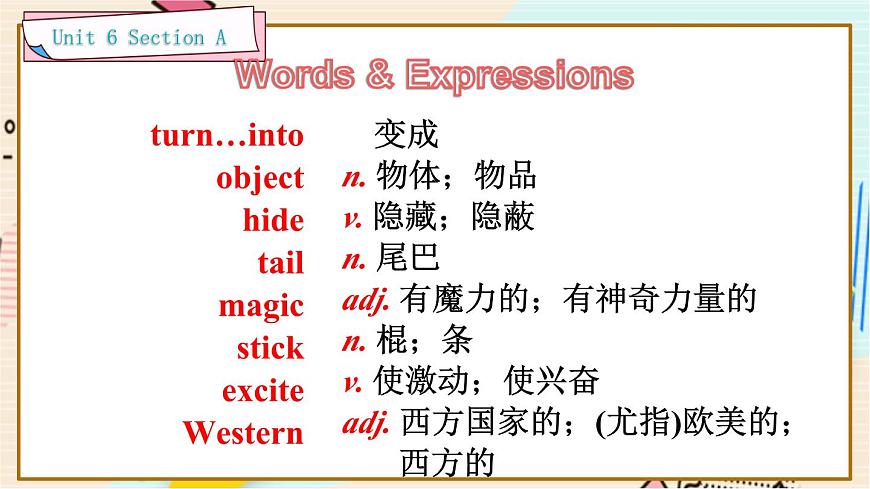 Unit 6 Section A

Words & Expressions

| | |
|---|---|
| turn…into | 变成 |
| object | n. 物体；物品 |
| hide | v. 隐藏；隐蔽 |
| tail | n. 尾巴 |
| magic | adj. 有魔力的；有神奇力量的 |
| stick | n. 棍；条 |
| excite | v. 使激动；使兴奋 |
| Western | adj. 西方国家的；(尤指)欧美的；西方的 |